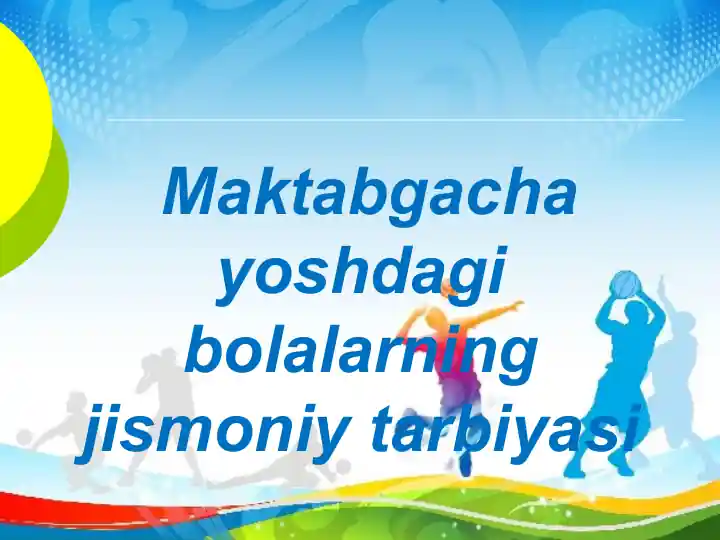 Maktabgacha yoshdagi bolalarning jismoniy tarbiyasi